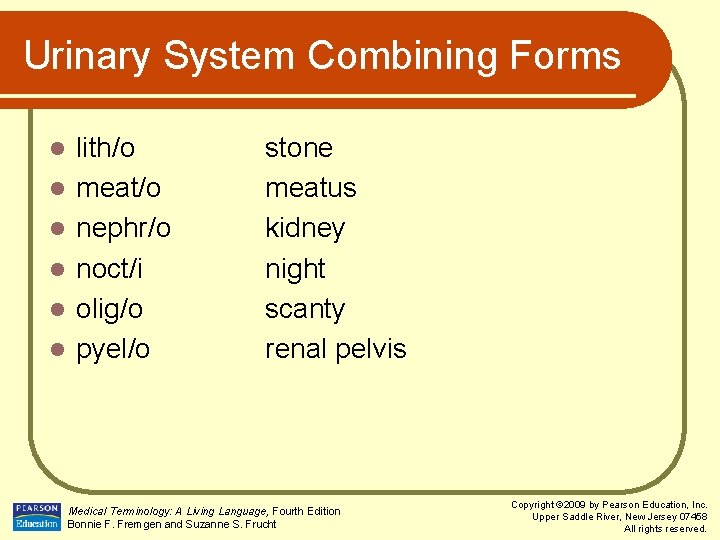 Urinary System Combining Forms

- lith/o stone
- meat/o meatus
- nephr/o kidney
- noct/i night
- olig/o scanty
- pyel/o renal pelvis

PEARSON Education

Medical Terminology: A Living Language, Fourth Edition
Bonnie F. Fremgen and Suzanne S. Frucht

Copyright ©2009 by Pearson Education, Inc.
Upper Saddle River, New Jersey 07458
All rights reserved.